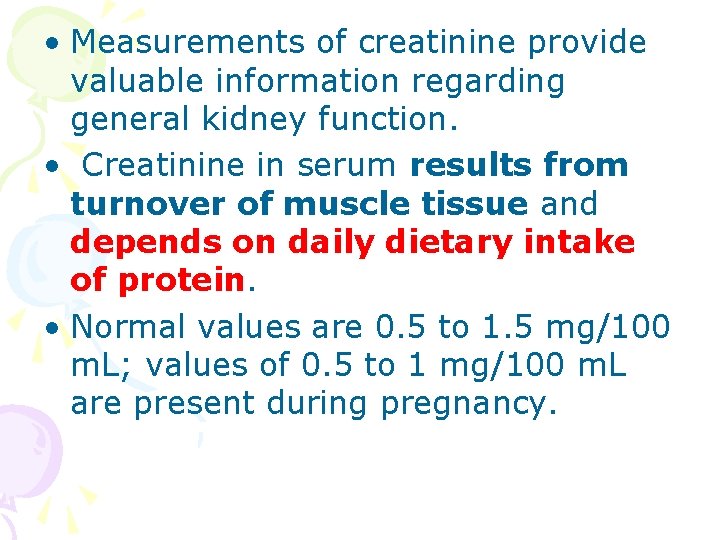 • Measurements of creatinine provide valuable information regarding general kidney function.

• Creatinine in serum results from turnover of muscle tissue and depends on daily dietary intake of protein.

• Normal values are 0.5 to 1.5 mg/100 mL; values of 0.5 to 1 mg/100 mL are present during pregnancy.